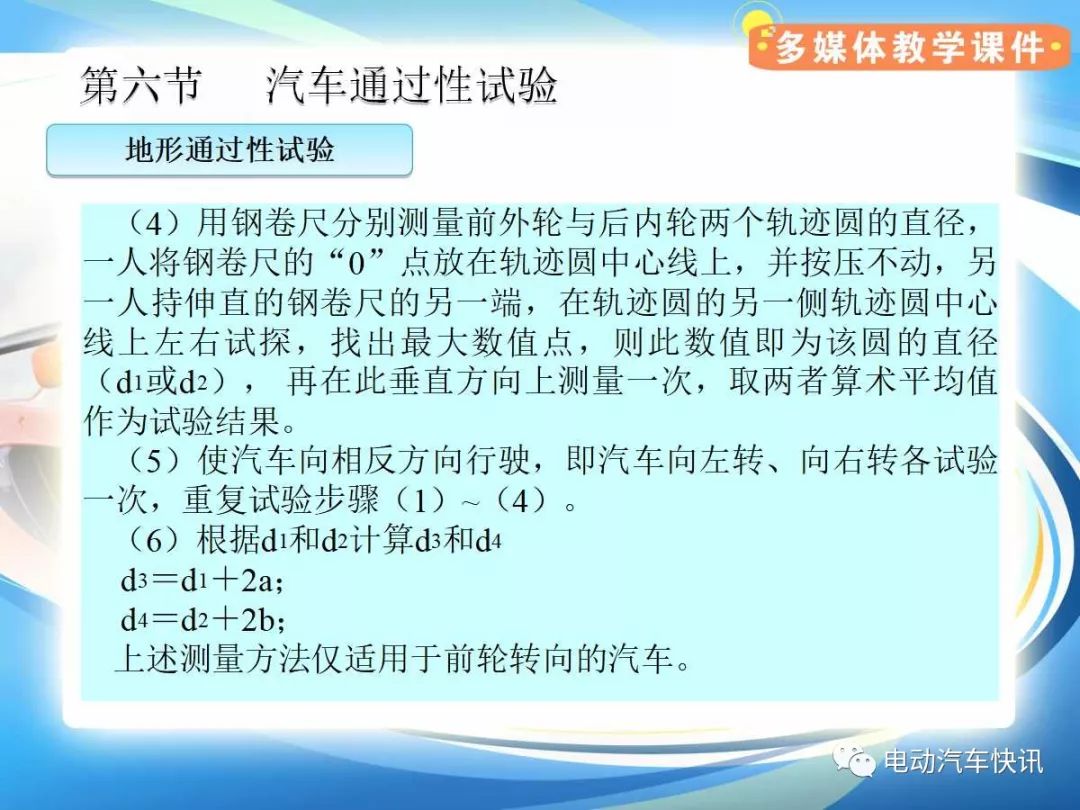 多媒体教学课件

第六节　汽车通过性试验

地形通过性试验

（4）用钢卷尺分别测量前外轮与后内轮两个轨迹圆的直径，一人将钢卷尺的“0”点放在轨迹圆中心线上，并按压不动，另一人持伸直的钢卷尺的另一端，在轨迹圆的另一侧轨迹圆中心线上左右试探，找出最大数值点，则此数值即为该圆的直径（$d_1$或$d_2$）， 再在此垂直方向上测量一次，取两者算术平均值作为试验结果。

（5）使汽车向相反方向行驶，即汽车向左转、向右转各试验一次，重复试验步骤（1）~（4）。

（6）根据$d_1$和$d_2$计算$d_3$和$d_4$

$d_3=d_1+2a$;

$d_4=d_2+2b$;

上述测量方法仅适用于前轮转向的汽车。

电动汽车快讯